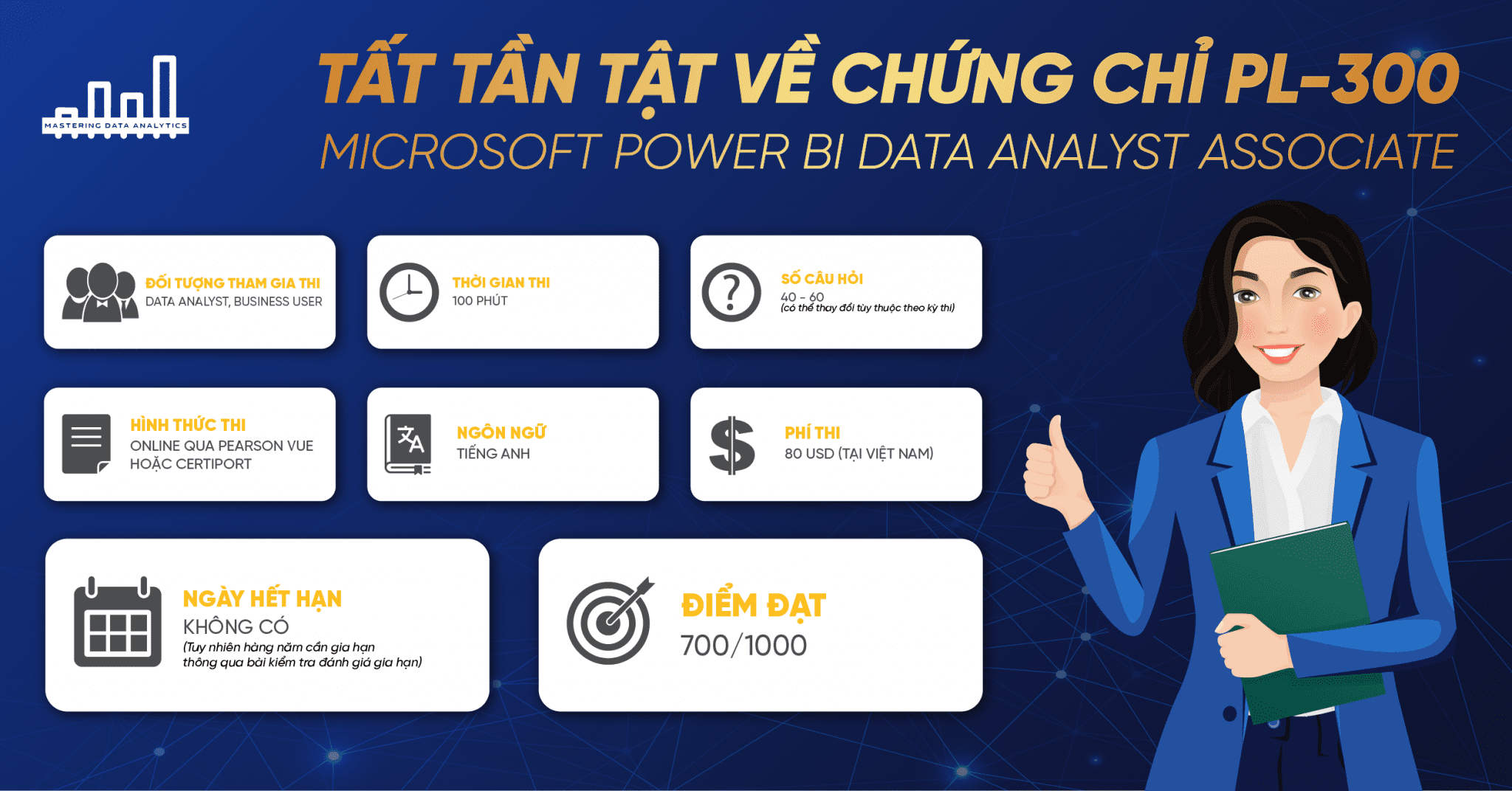 MASTERING DATA ANALYTICS

TẤT TẦN TẬT VỀ CHỨNG CHỈ PL-300
MICROSOFT POWER BI DATA ANALYST ASSOCIATE

ĐỐI TƯỢNG THAM GIA THI
DATA ANALYST, BUSINESS USER

THỜI GIAN THI
100 PHÚT

SỐ CÂU HỎI
40 - 60
(có thể thay đổi tùy thuộc theo kỳ thi)

HÌNH THỨC THI
ONLINE QUA PEARSON VUE HOẶC CERTIPORT

NGÔN NGỮ
TIẾNG ANH

PHÍ THI
80 USD (TẠI VIỆT NAM)

NGÀY HẾT HẠN
KHÔNG CÓ
(Tuy nhiên hàng năm cần gia hạn thông qua bài kiểm tra đánh giá gia hạn)

ĐIỂM ĐẠT
700/1000